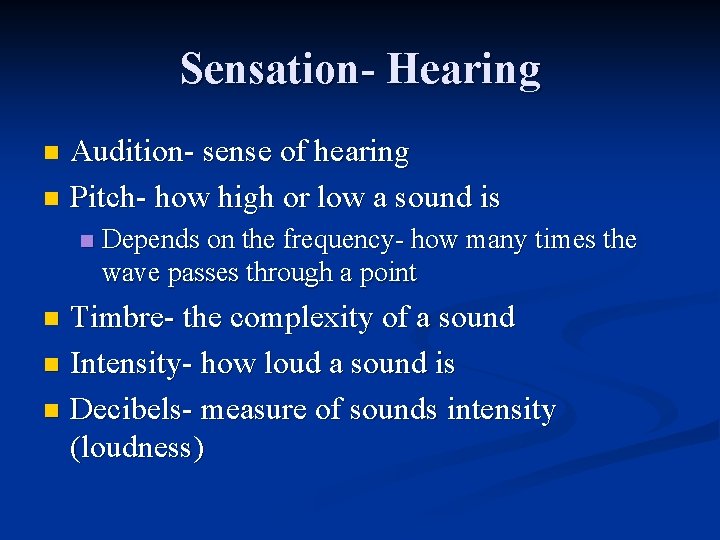 Sensation- Hearing

Audition- sense of hearing

Pitch- how high or low a sound is

Depends on the frequency- how many times the wave passes through a point

Timbre- the complexity of a sound

Intensity- how loud a sound is

Decibels- measure of sounds intensity (loudness)